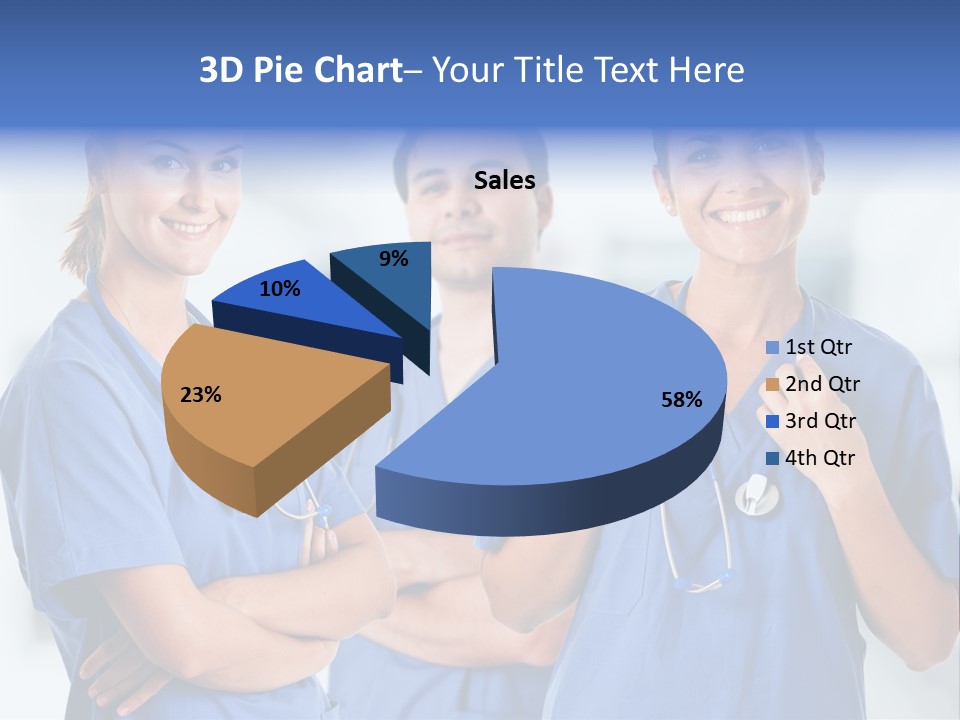 3D Pie Chart– Your Title Text Here

Sales

9%
10%
23%
58%

1st Qtr
2nd Qtr
3rd Qtr
4th Qtr